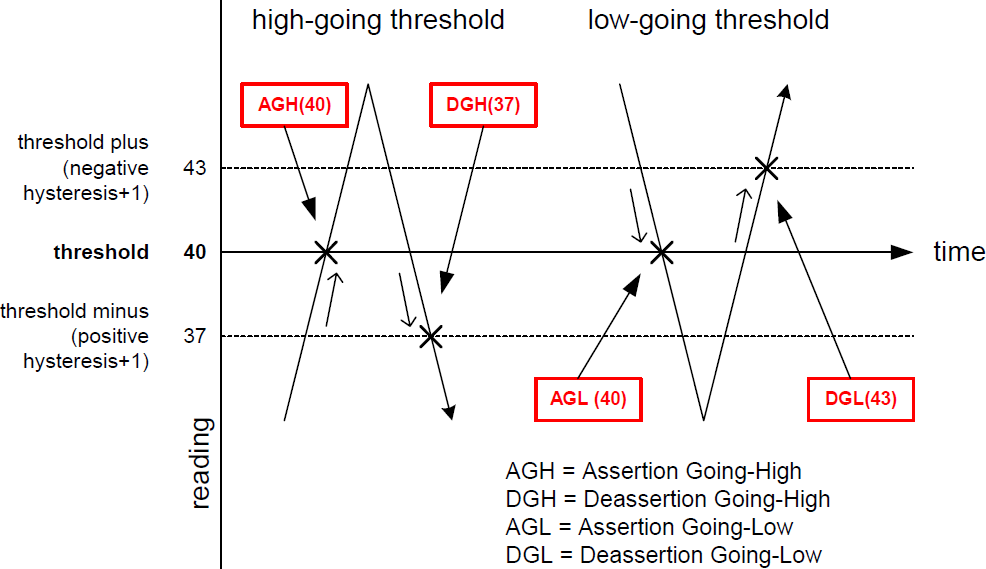 high-going threshold

low-going threshold

AGH(40)

DGH(37)

threshold plus (negative hysteresis+1)

43

threshold

40

time

threshold minus (positive hysteresis+1)

37

AGL (40)

DGL(43)

reading

AGH = Assertion Going-High
DGH = Deassertion Going-High
AGL = Assertion Going-Low
DGL = Deassertion Going-Low